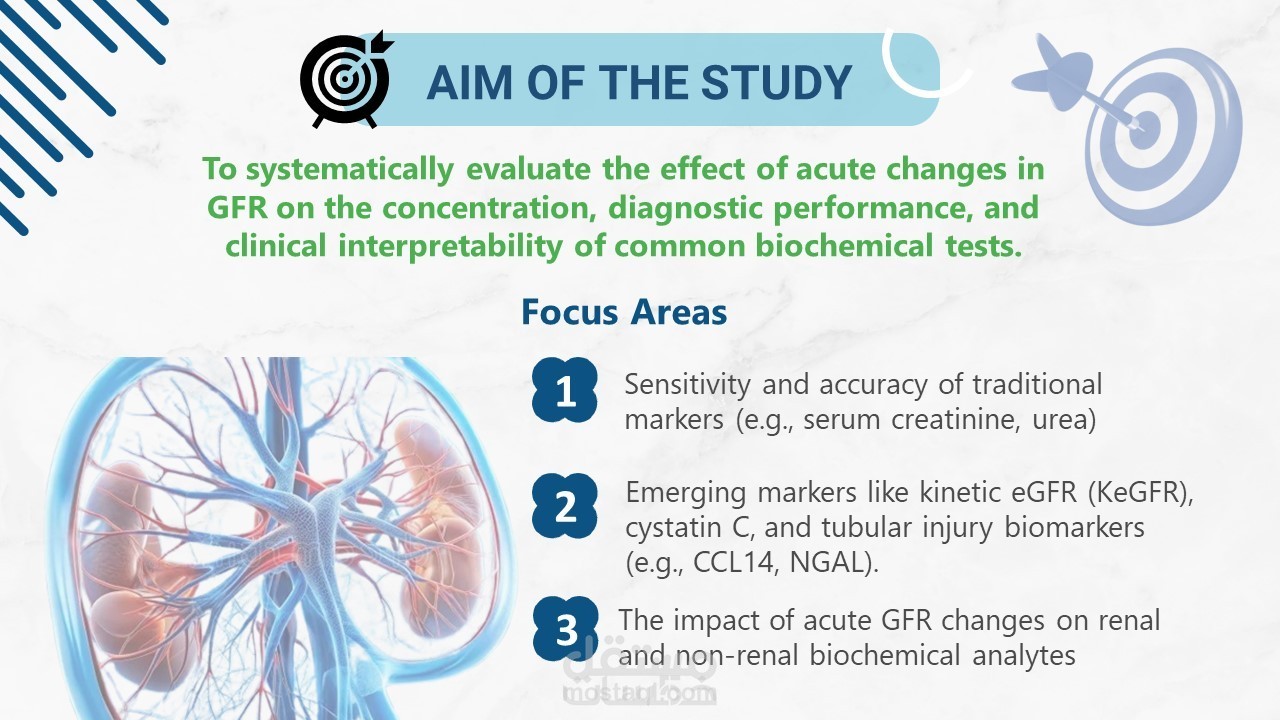 AIM OF THE STUDY

To systematically evaluate the effect of acute changes in GFR on the concentration, diagnostic performance, and clinical interpretability of common biochemical tests.

Focus Areas

1 Sensitivity and accuracy of traditional markers (e.g., serum creatinine, urea)

2 Emerging markers like kinetic eGFR (KeGFR), cystatin C, and tubular injury biomarkers (e.g., CCL14, NGAL).

3 The impact of acute GFR changes on renal and non-renal biochemical analytes

مستقل
mostaql.com